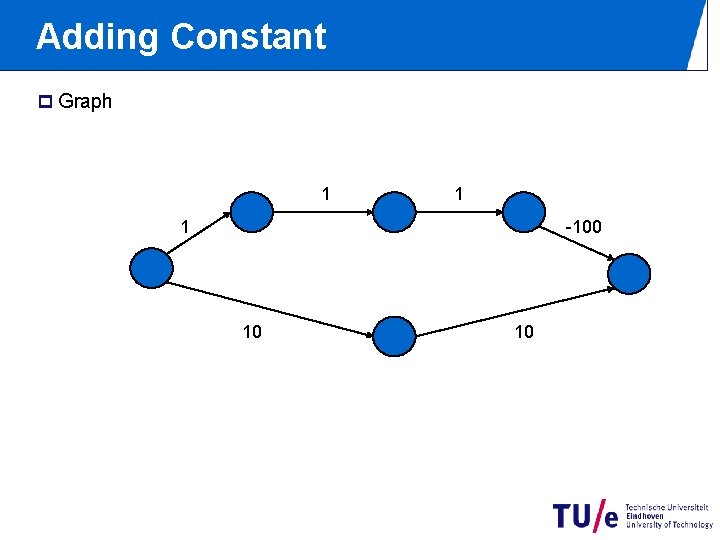 Adding Constant

Graph

1

1

1

-100

10

10

TU/e Technische Universiteit Eindhoven University of Technology